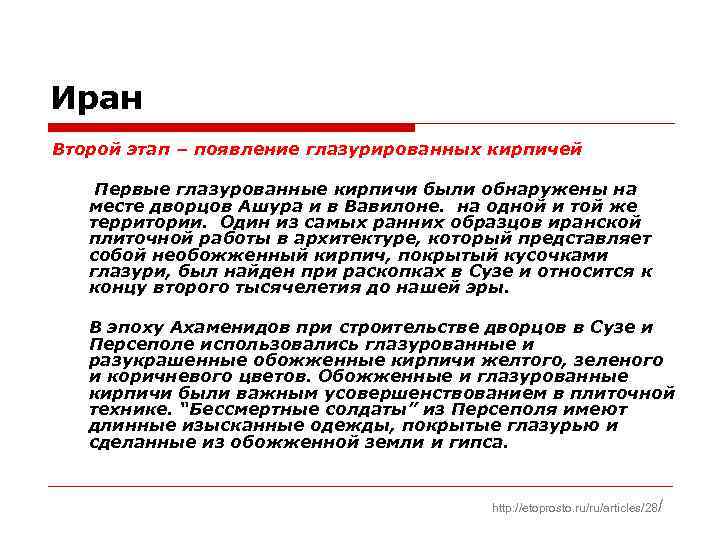 Иран

Второй этап – появление глазурированных кирпичей

Первые глазурованные кирпичи были обнаружены на месте дворцов Ашура и в Вавилоне. на одной и той же территории. Один из самых ранних образцов иранской плиточной работы в архитектуре, который представляет собой необожженный кирпич, покрытый кусочками глазури, был найден при раскопках в Сузе и относится к концу второго тысячелетия до нашей эры.

В эпоху Ахаменидов при строительстве дворцов в Сузе и Персеполе использовались глазурованные и разукрашенные обожженные кирпичи желтого, зеленого и коричневого цветов. Обожженные и глазурованные кирпичи были важным усовершенствованием в плиточной технике. "Бессмертные солдаты" из Персеполя имеют длинные изысканные одежды, покрытые глазурью и сделанные из обожженной земли и гипса.

http://etoprosto.ru/ru/articles/28/